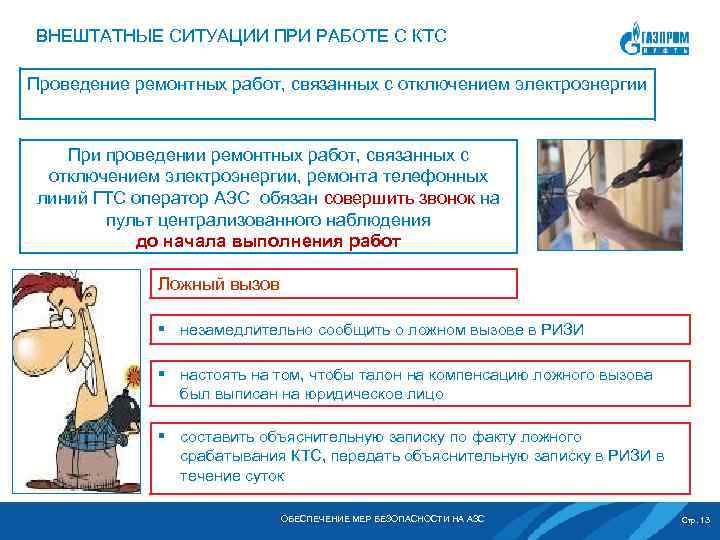 ВНЕШТАТНЫЕ СИТУАЦИИ ПРИ РАБОТЕ С КТС

ГАЗПРОМ НЕФТЬ

Проведение ремонтных работ, связанных с отключением электроэнергии

При проведении ремонтных работ, связанных с отключением электроэнергии, ремонта телефонных линий ГТС оператор АЗС обязан совершить звонок на пульт централизованного наблюдения до начала выполнения работ

Ложный вызов

▪ незамедлительно сообщить о ложном вызове в РИЗИ

▪ настоять на том, чтобы талон на компенсацию ложного вызова был выписан на юридическое лицо

▪ составить объяснительную записку по факту ложного срабатывания КТС, передать объяснительную записку в РИЗИ в течение суток

ОБЕСПЕЧЕНИЕ МЕР БЕЗОПАСНОСТИ НА АЗС

Стр. 13